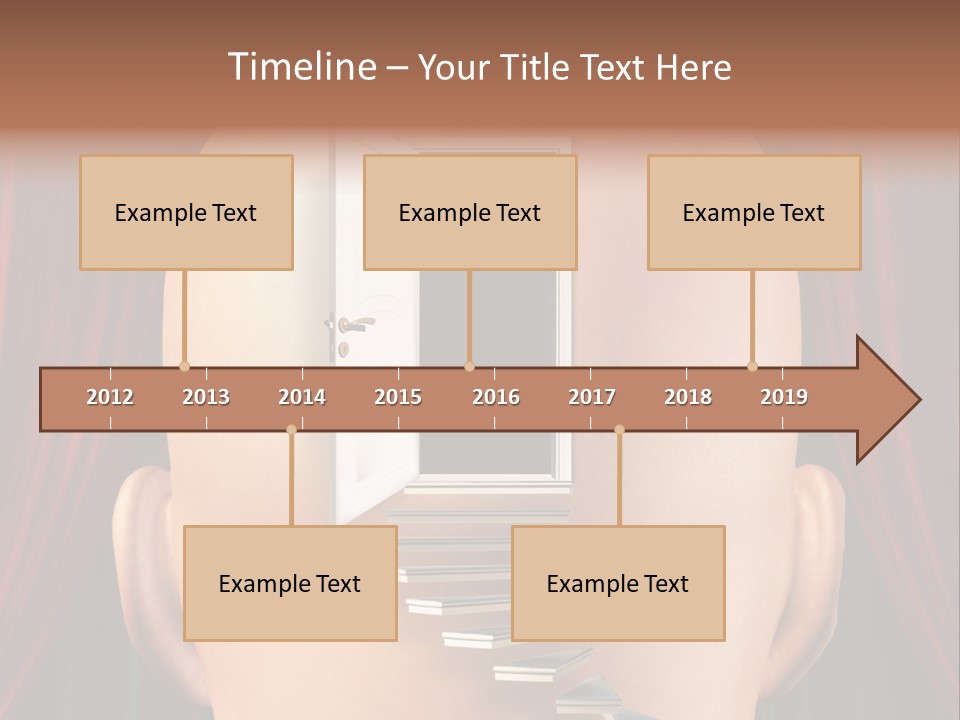 Timeline – Your Title Text Here

Example Text

Example Text

Example Text

2012 2013 2014 2015 2016 2017 2018 2019

Example Text

Example Text